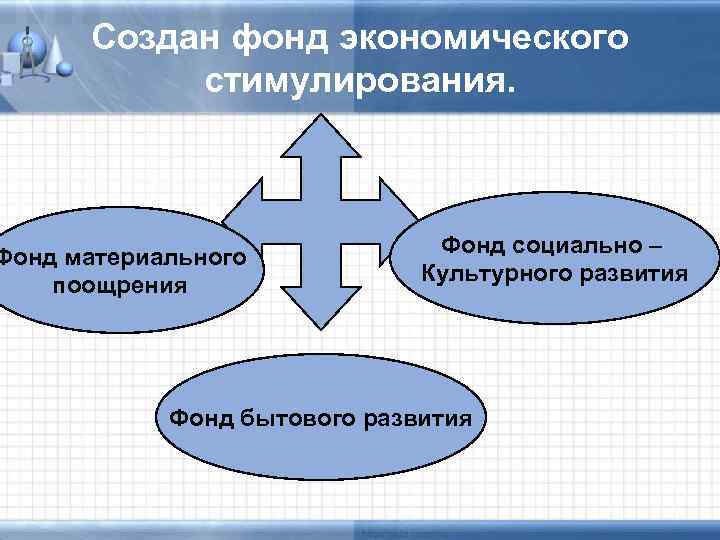 Создан фонд экономического стимулирования.

Фонд материального поощрения

Фонд социально – Культурного развития

Фонд бытового развития